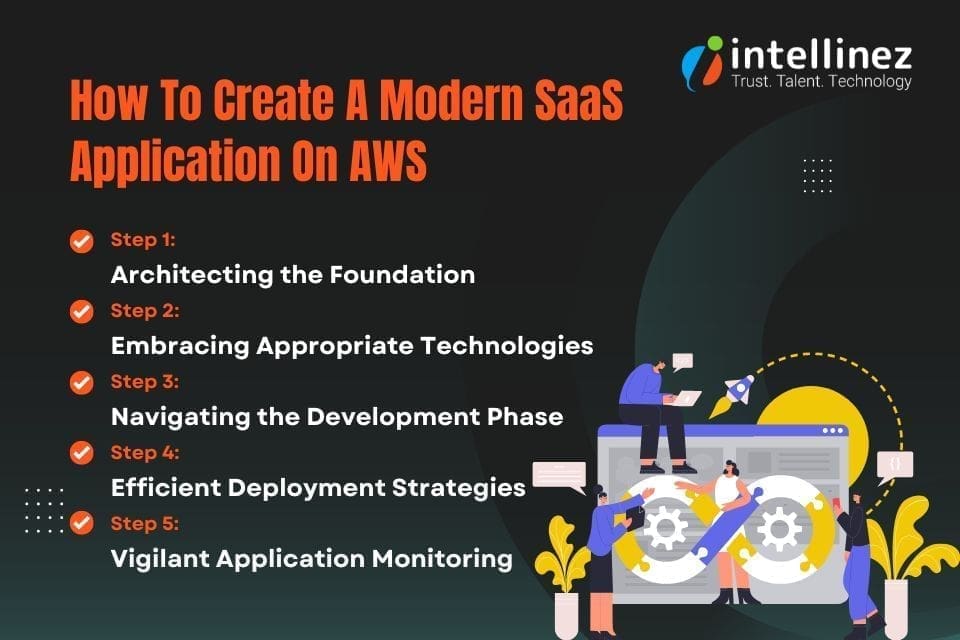 intellinez
Trust. Talent. Technology

How To Create A Modern SaaS Application On AWS

Step 1:
Architecting the Foundation

Step 2:
Embracing Appropriate Technologies

Step 3:
Navigating the Development Phase

Step 4:
Efficient Deployment Strategies

Step 5:
Vigilant Application Monitoring